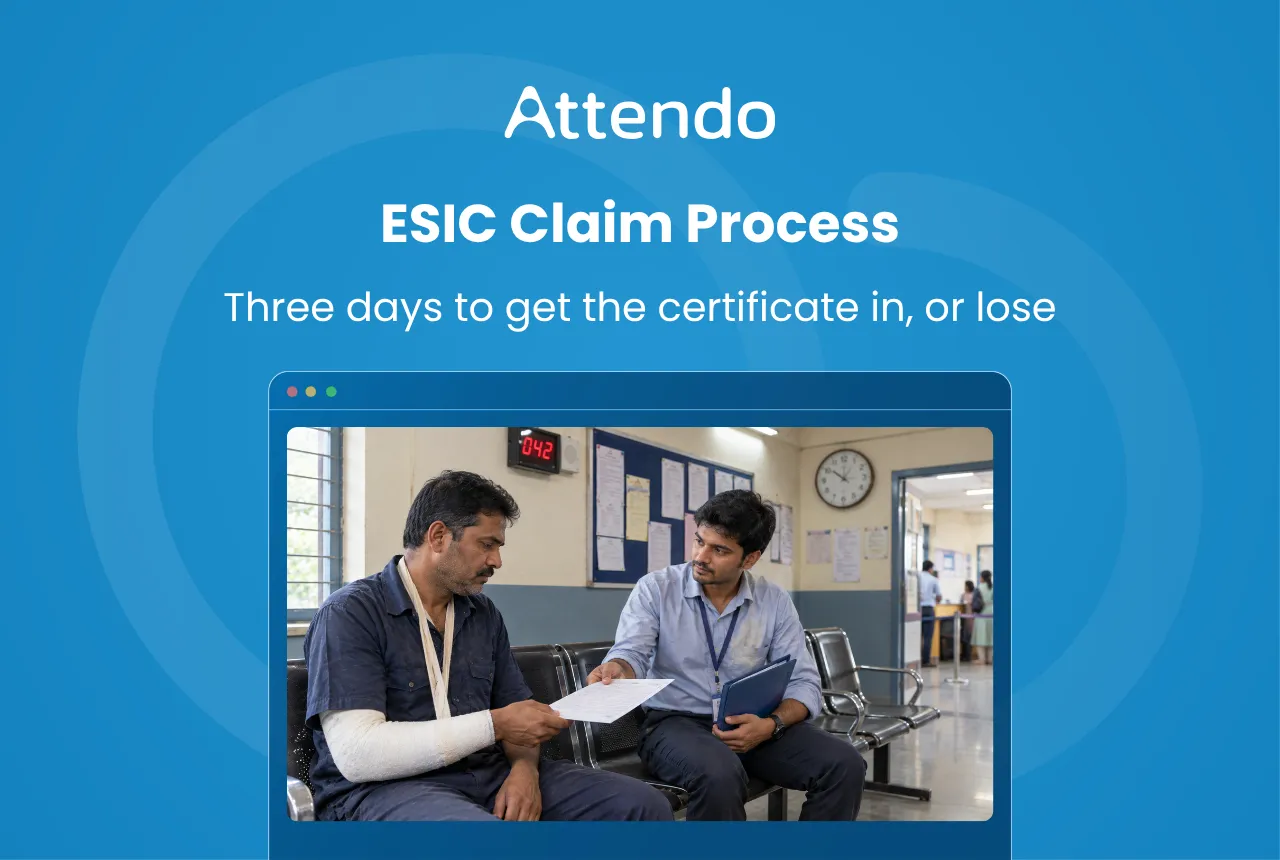 Attendo

ESIC Claim Process

Three days to get the certificate in, or lose

042